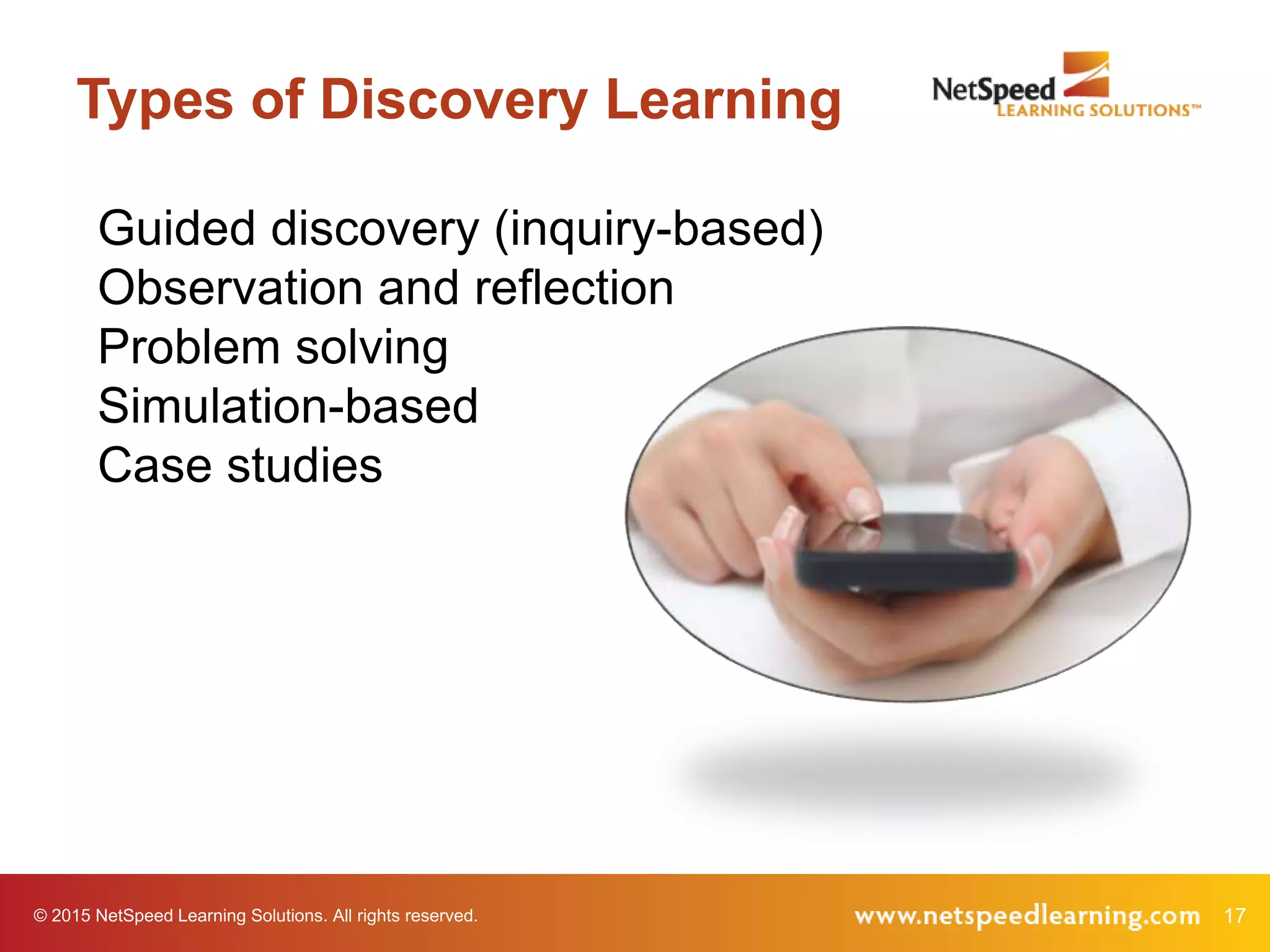 Types of Discovery Learning

NetSpeed LEARNING SOLUTIONS™

Guided discovery (inquiry-based)
Observation and reflection
Problem solving
Simulation-based
Case studies

© 2015 NetSpeed Learning Solutions. All rights reserved.

www.netspeedlearning.com 17